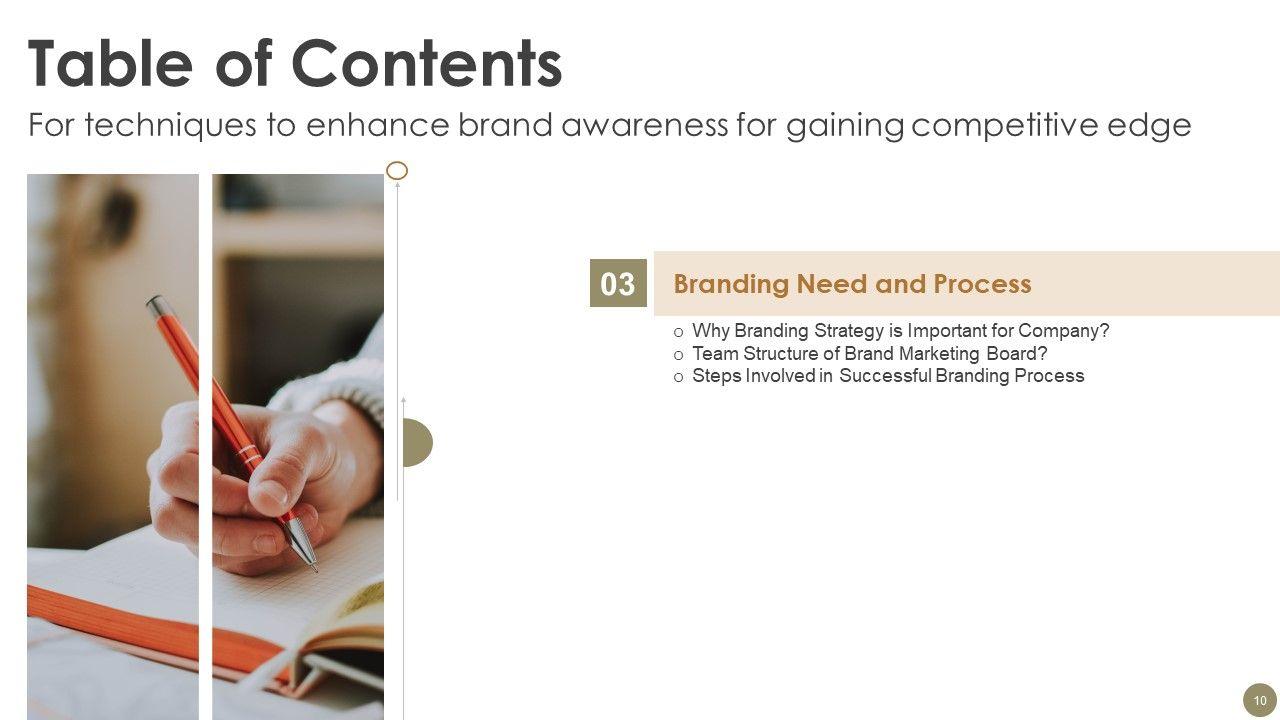 Table of Contents
For techniques to enhance brand awareness for gaining competitive edge

03
Branding Need and Process
o Why Branding Strategy is Important for Company?
o Team Structure of Brand Marketing Board?
o Steps Involved in Successful Branding Process

10